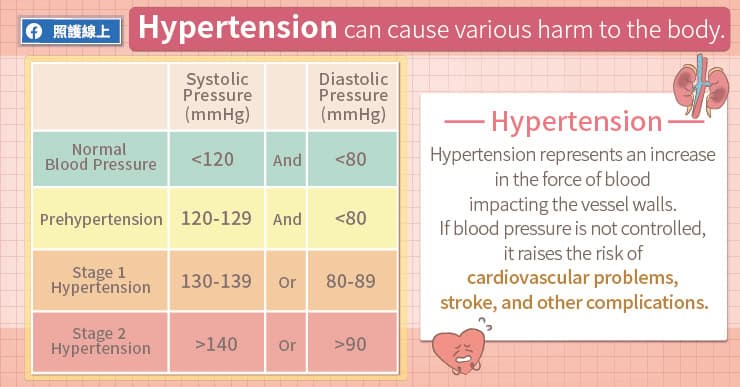 照護線上

Hypertension can cause various harm to the body.

| | Systolic Pressure (mmHg) | | Diastolic Pressure (mmHg) |
|---|---|---|---|
| Normal Blood Pressure | <120 | And | <80 |
| Prehypertension | 120-129 | And | <80 |
| Stage 1 Hypertension | 130-139 | Or | 80-89 |
| Stage 2 Hypertension | >140 | Or | >90 |

Hypertension

Hypertension represents an increase in the force of blood impacting the vessel walls. If blood pressure is not controlled, it raises the risk of cardiovascular problems, stroke, and other complications.